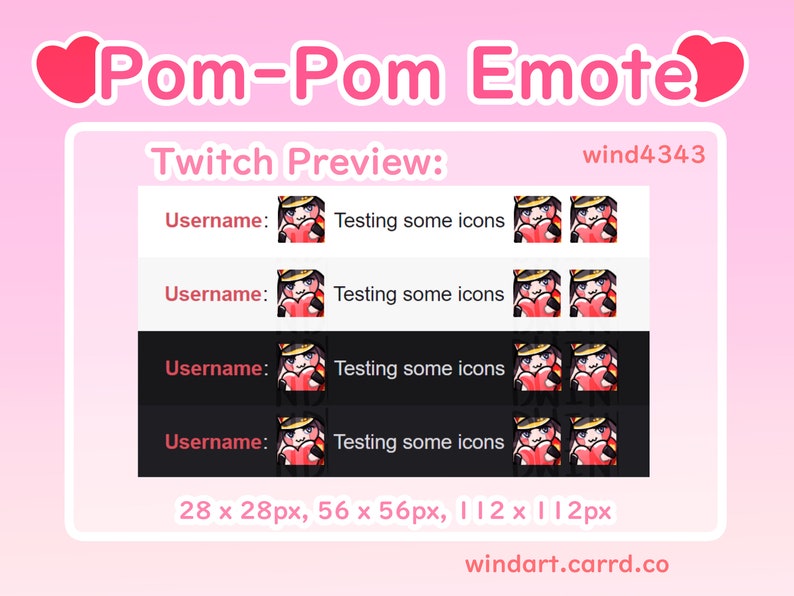 Pom-Pom Emote

Twitch Preview:

wind4343

Username: Testing some icons

Username: Testing some icons

Username: Testing some icons

Username: Testing some icons

28 x 28px, 56 x 56px, 112 x 112px

windart.carrd.co